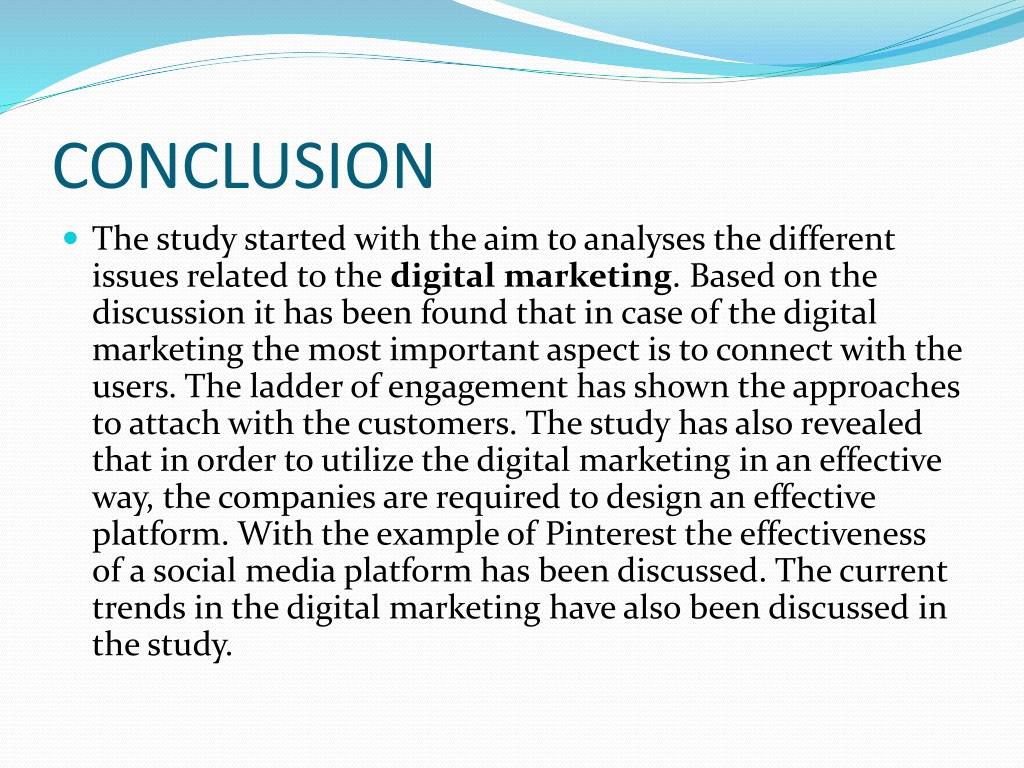 CONCLUSION

The study started with the aim to analyses the different issues related to the digital marketing. Based on the discussion it has been found that in case of the digital marketing the most important aspect is to connect with the users. The ladder of engagement has shown the approaches to attach with the customers. The study has also revealed that in order to utilize the digital marketing in an effective way, the companies are required to design an effective platform. With the example of Pinterest the effectiveness of a social media platform has been discussed. The current trends in the digital marketing have also been discussed in the study.